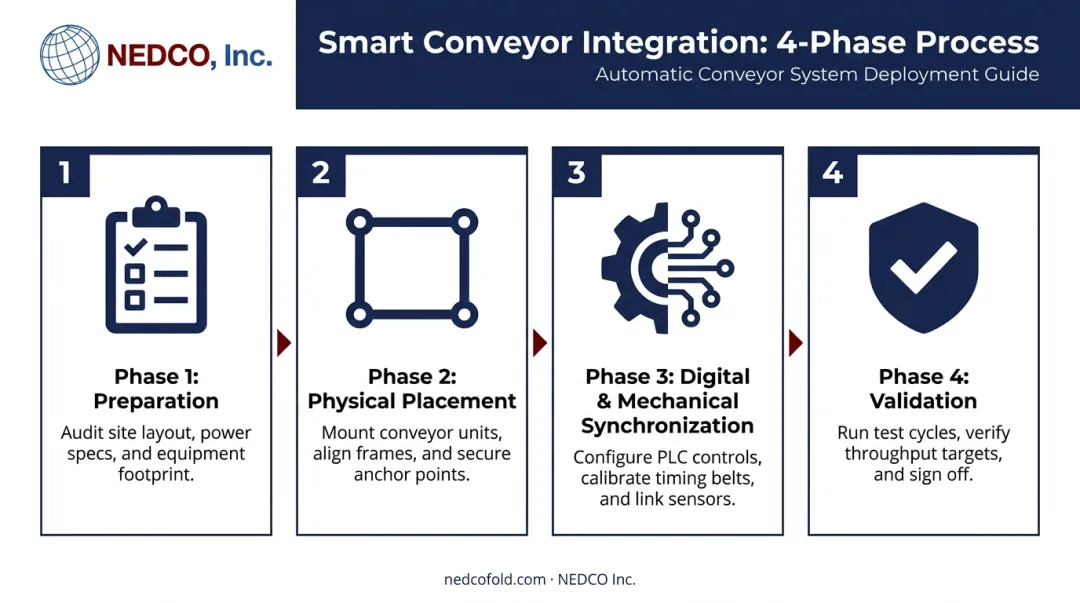 NEDCO, Inc.

Smart Conveyor Integration: 4-Phase Process
Automatic Conveyor System Deployment Guide

1
Phase 1: Preparation
Audit site layout, power specs, and equipment footprint.

2
Phase 2: Physical Placement
Mount conveyor units, align frames, and secure anchor points.

3
Phase 3: Digital & Mechanical Synchronization
Configure PLC controls, calibrate timing belts, and link sensors.

4
Phase 4: Validation
Run test cycles, verify throughput targets, and sign off.

nedcofold.com · NEDCO Inc.